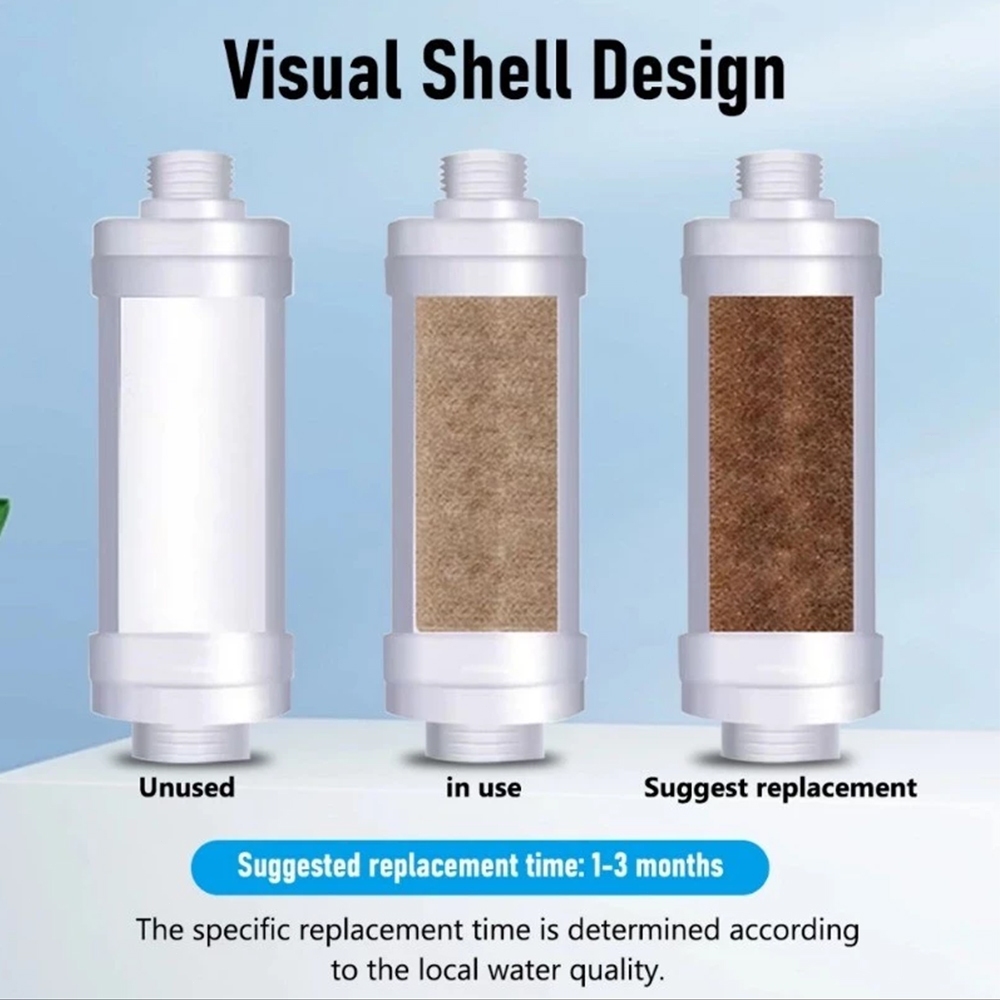 Visual Shell Design

Unused

in use

Suggest replacement

Suggested replacement time: 1-3 months

The specific replacement time is determined according to the local water quality.